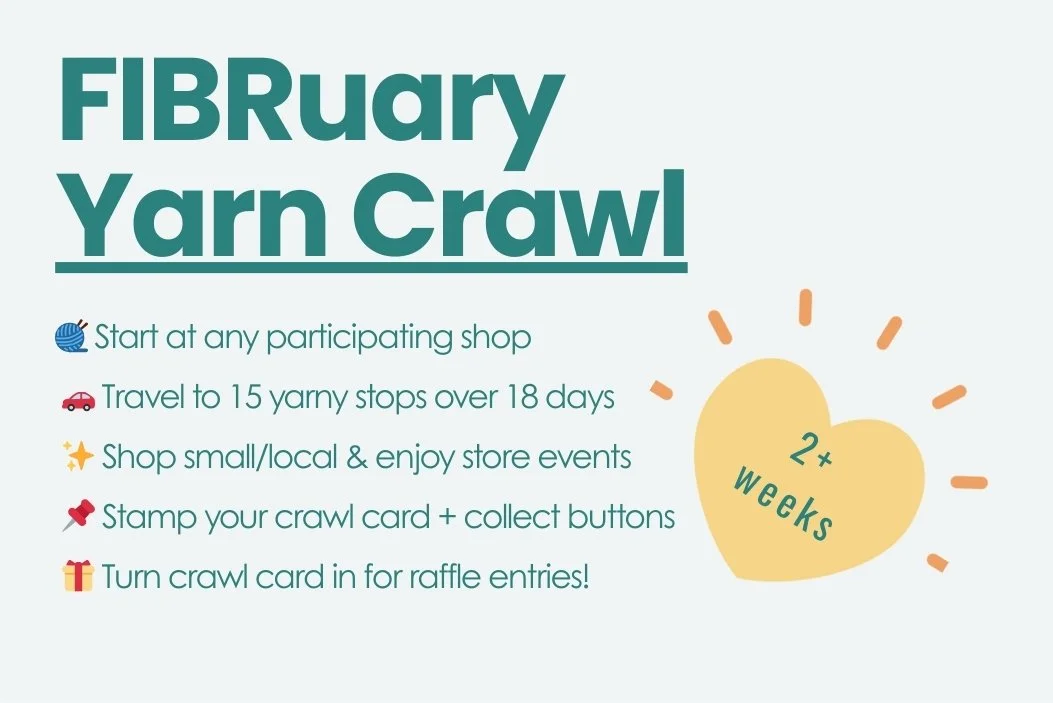 FIBRuary Yarn Crawl

🧶 Start at any participating shop
🚗 Travel to 15 yarny stops over 18 days
✨ Shop small/local & enjoy store events
📌 Stamp your crawl card + collect buttons
🎁 Turn crawl card in for raffle entries!

2+ weeks